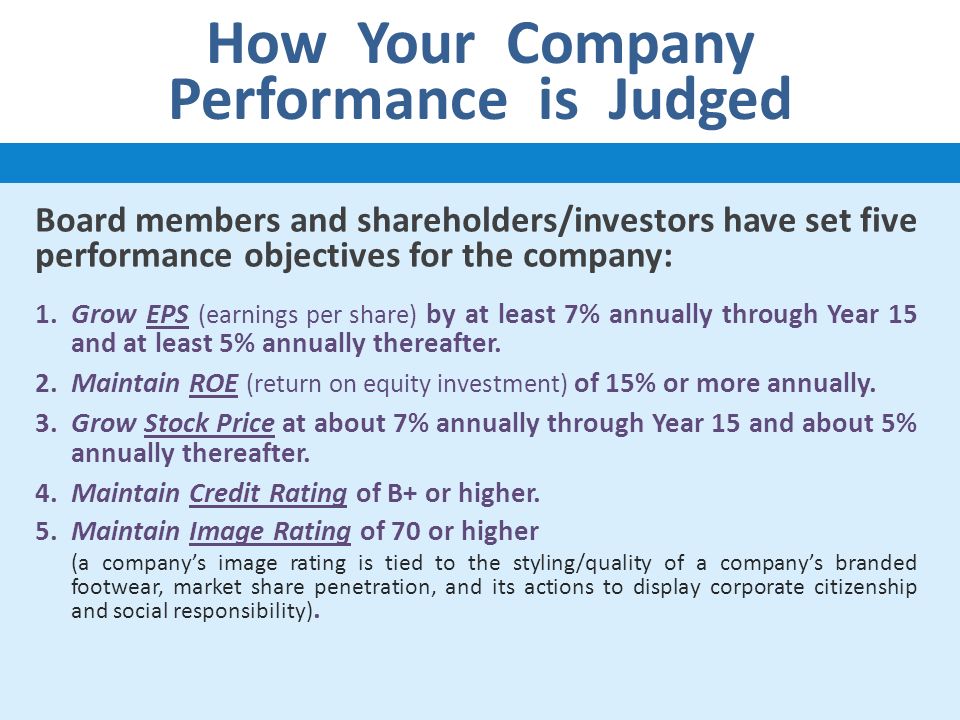 How Your Company Performance is Judged

Board members and shareholders/investors have set five performance objectives for the company:

1. Grow EPS (earnings per share) by at least 7% annually through Year 15 and at least 5% annually thereafter.
2. Maintain ROE (return on equity investment) of 15% or more annually.
3. Grow Stock Price at about 7% annually through Year 15 and about 5% annually thereafter.
4. Maintain Credit Rating of B+ or higher.
5. Maintain Image Rating of 70 or higher
(a company's image rating is tied to the styling/quality of a company's branded footwear, market share penetration, and its actions to display corporate citizenship and social responsibility).